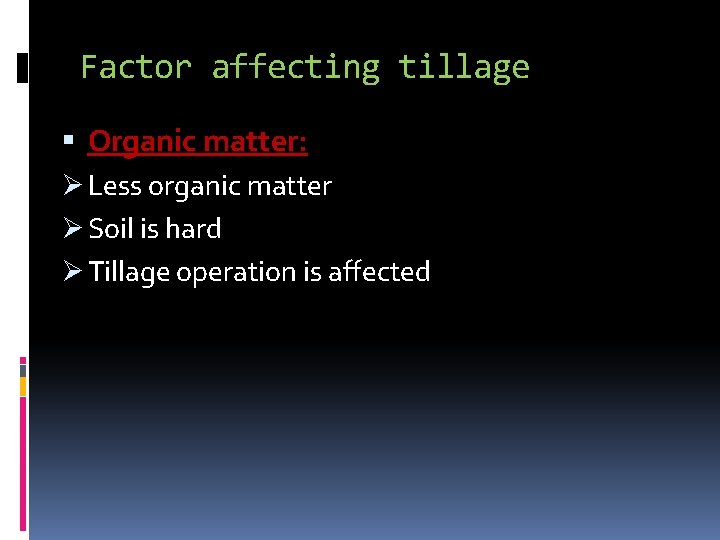 Factor affecting tillage

▪ Organic matter:

➢ Less organic matter

➢ Soil is hard

➢ Tillage operation is affected